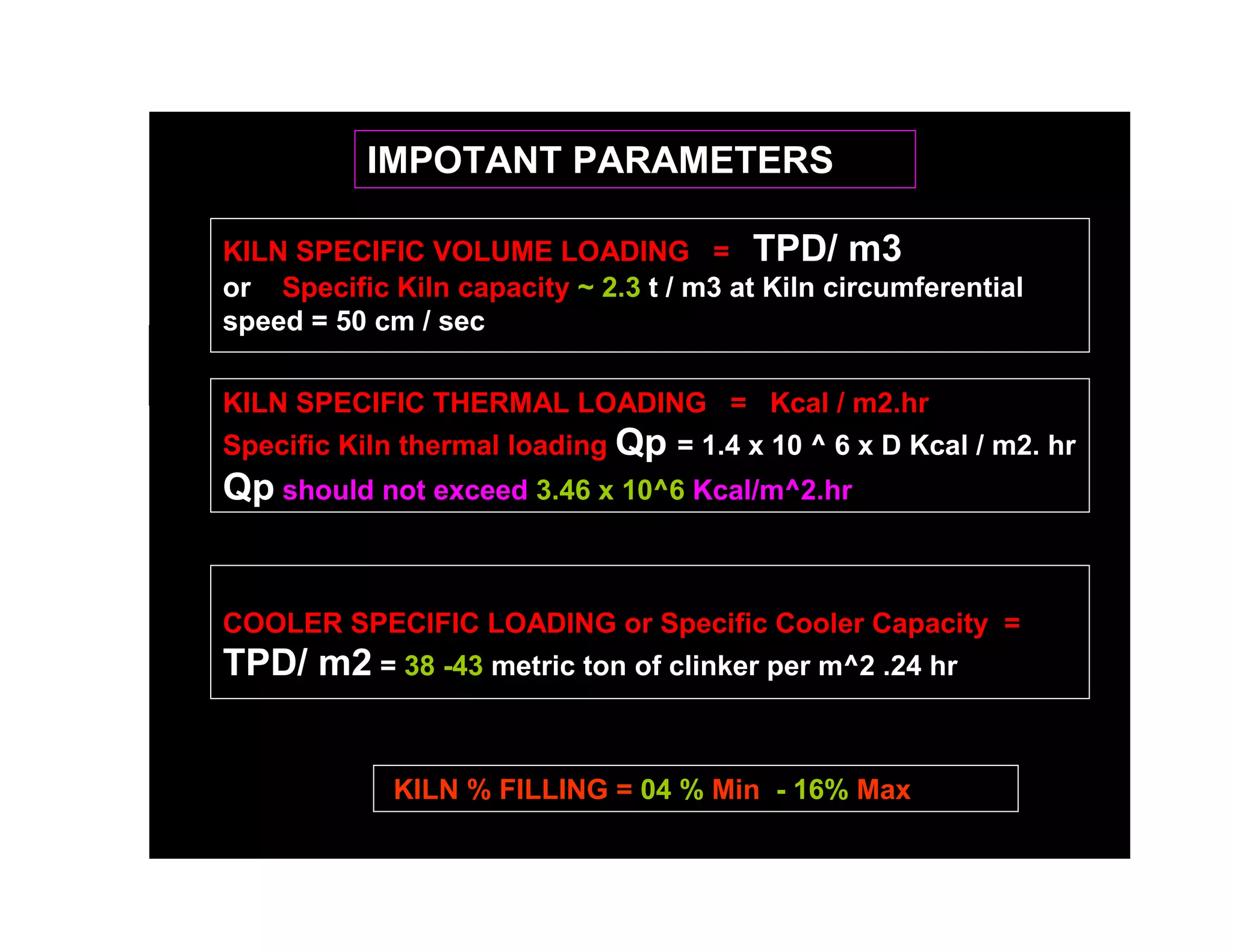 IMPOTANT PARAMETERS

KILN SPECIFIC VOLUME LOADING = TPD/ m3
or Specific Kiln capacity ~ 2.3 t / m3 at Kiln circumferential speed = 50 cm / sec

KILN SPECIFIC THERMAL LOADING = Kcal / m2.hr
Specific Kiln thermal loading Qp = 1.4 x 10 ^ 6 x D Kcal / m2. hr
Qp should not exceed 3.46 x 10^6 Kcal/m^2.hr

COOLER SPECIFIC LOADING or Specific Cooler Capacity = TPD/ m2 = 38 -43 metric ton of clinker per m^2 .24 hr

KILN % FILLING = 04 % Min - 16% Max